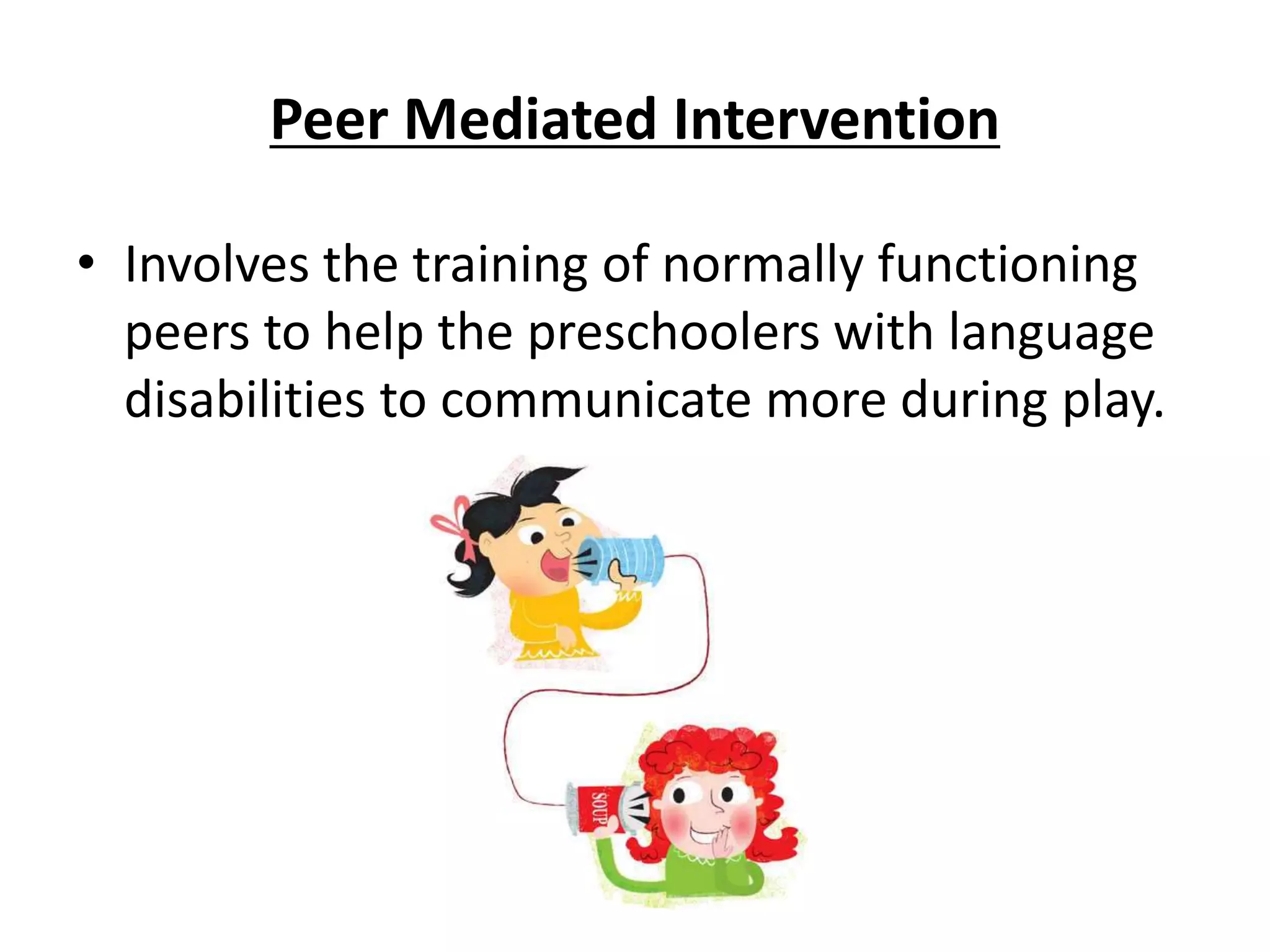 Peer Mediated Intervention

• Involves the training of normally functioning peers to help the preschoolers with language disabilities to communicate more during play.

SOUP